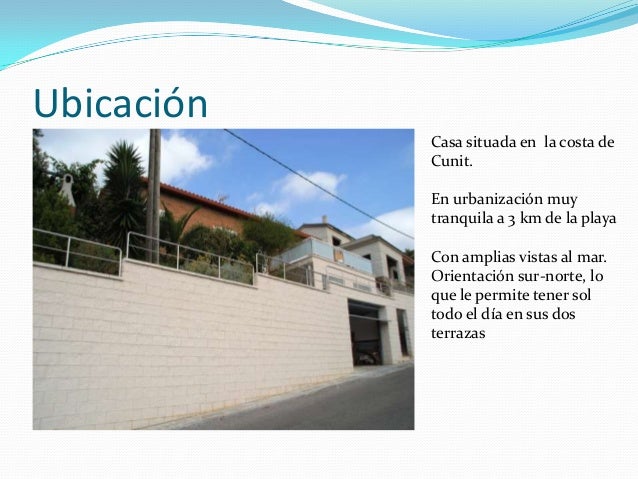 Ubicación

Casa situada en la costa de Cunit.

En urbanización muy tranquila a 3 km de la playa

Con amplias vistas al mar. Orientación sur-norte, lo que le permite tener sol todo el día en sus dos terrazas